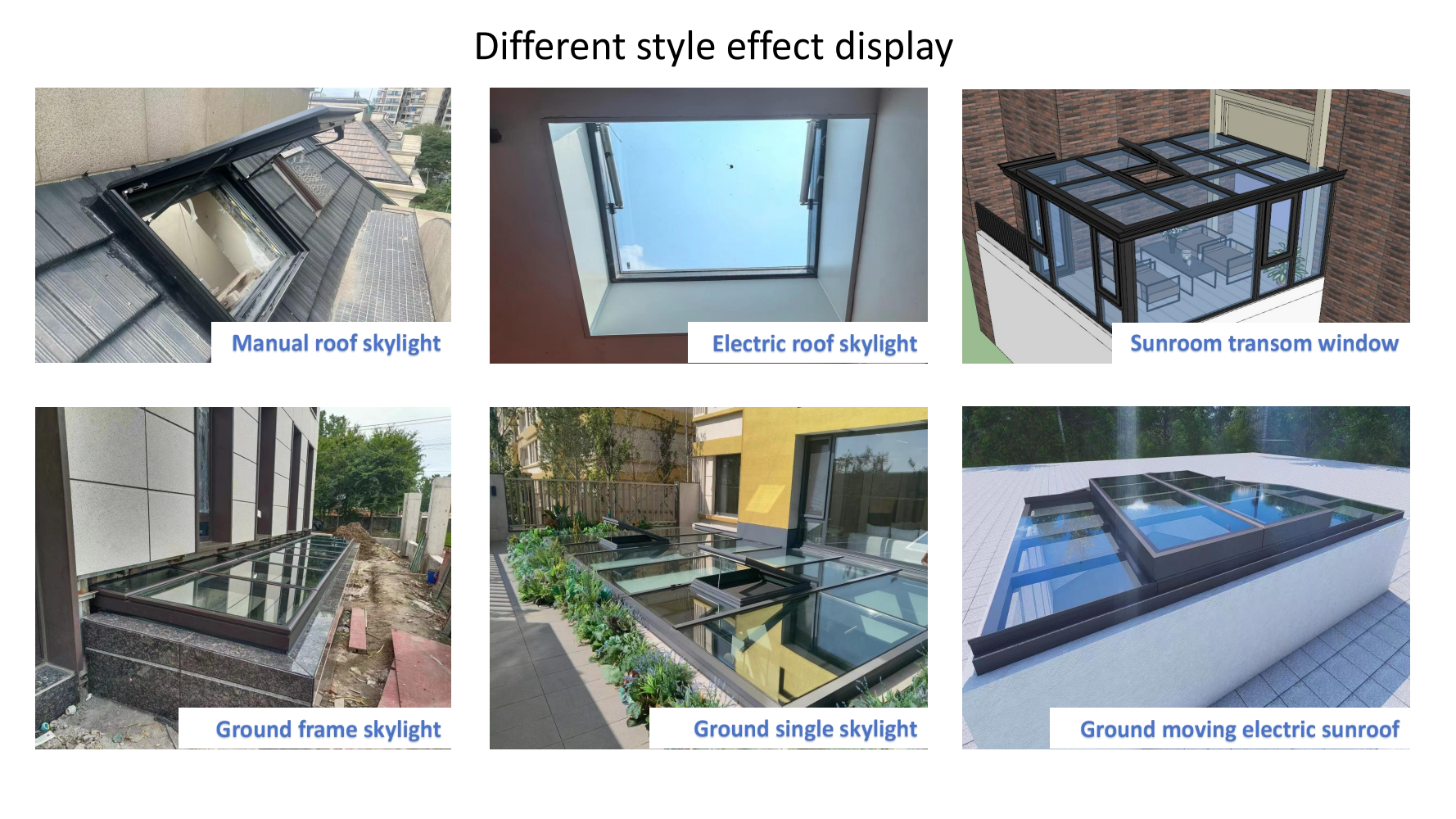 Different style effect display

Manual roof skylight

Electric roof skylight

Sunroom transom window

Ground frame skylight

Ground single skylight

Ground moving electric sunroof